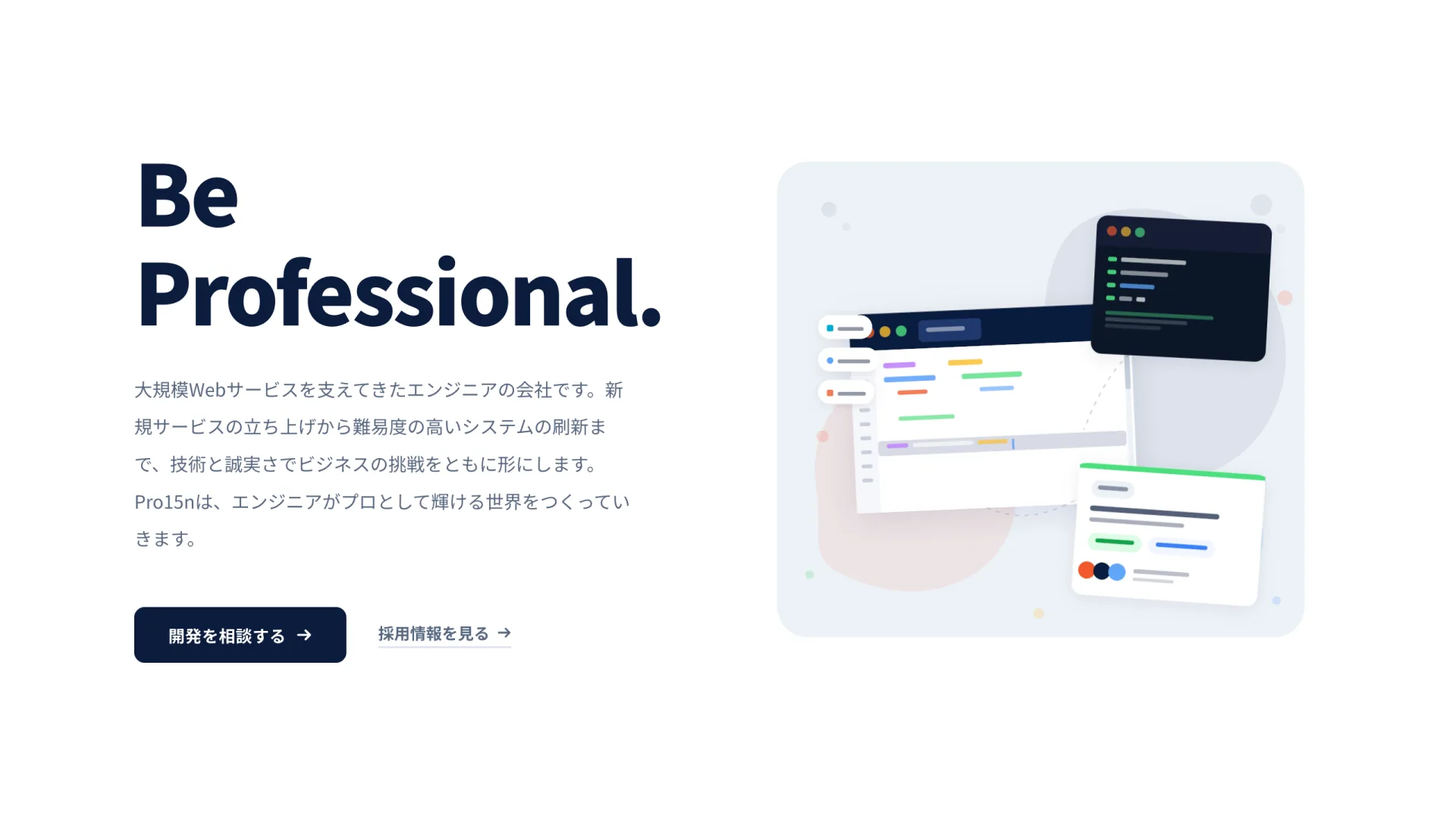 Be Professional.

大規模Webサービスを支えてきたエンジニアの会社です。新規サービスの立ち上げから難易度の高いシステムの刷新まで、技術と誠実さでビジネスの挑戦をともに形にします。Pro15nは、エンジニアがプロとして輝ける世界をつくっていきます。

開発を相談する →

採用情報を見る →